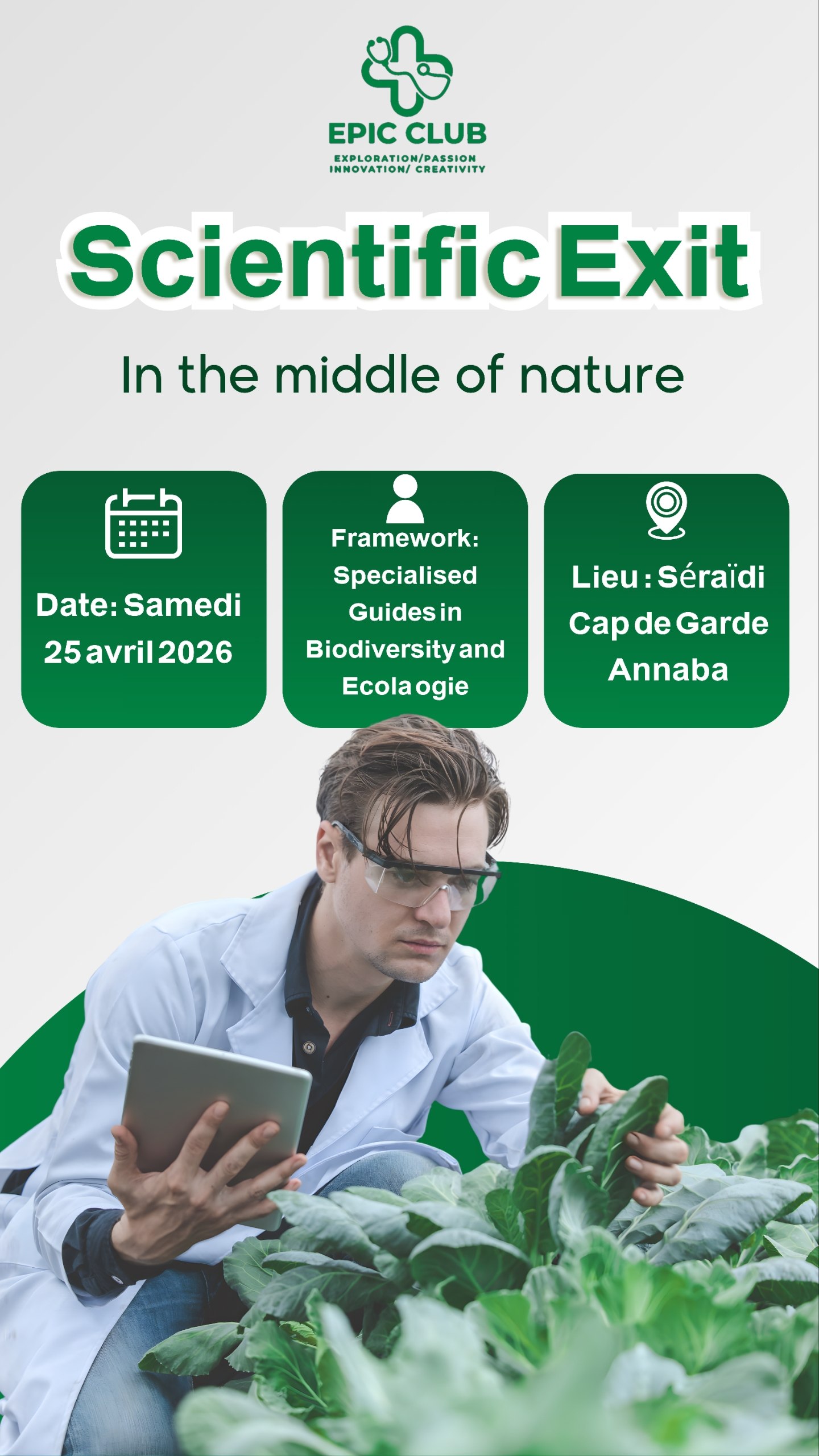 EPIC CLUB
EXPLORATION/PASSION
INNOVATION/ CREATIVITY

Scientific Exit

In the middle of nature

Date: Samedi 25 avril 2026

Framework: Specialised Guides in Biodiversity and Ecola ogie

Lieu : Séraïdi Cap de Garde Annaba